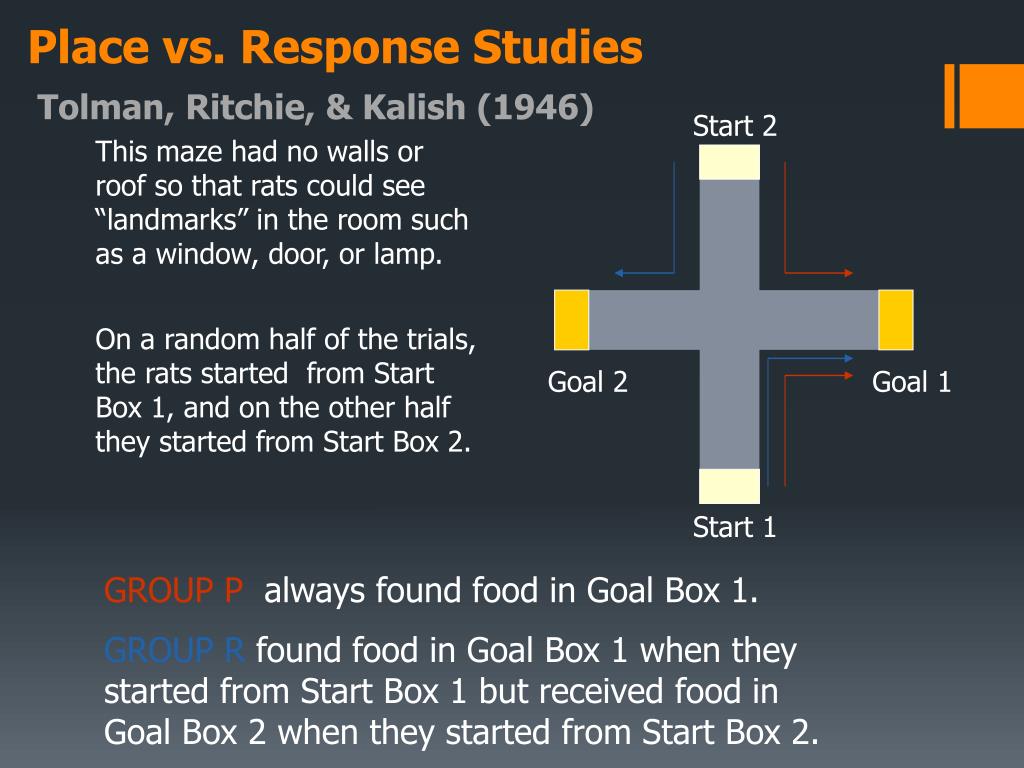 Place vs. Response Studies

Tolman, Ritchie, & Kalish (1946)

This maze had no walls or roof so that rats could see “landmarks” in the room such as a window, door, or lamp.

On a random half of the trials, the rats started from Start Box 1, and on the other half they started from Start Box 2.

Start 2

Goal 2

Goal 1

Start 1

GROUP P always found food in Goal Box 1.

GROUP R found food in Goal Box 1 when they started from Start Box 1 but received food in Goal Box 2 when they started from Start Box 2.